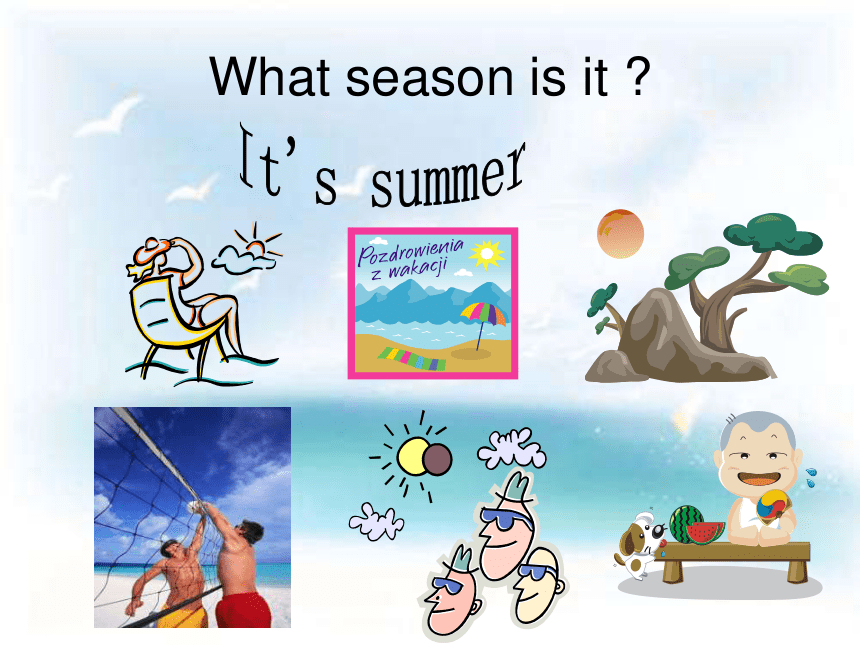 What season is it ?

It's summer

Pozdrowienia z wakacji